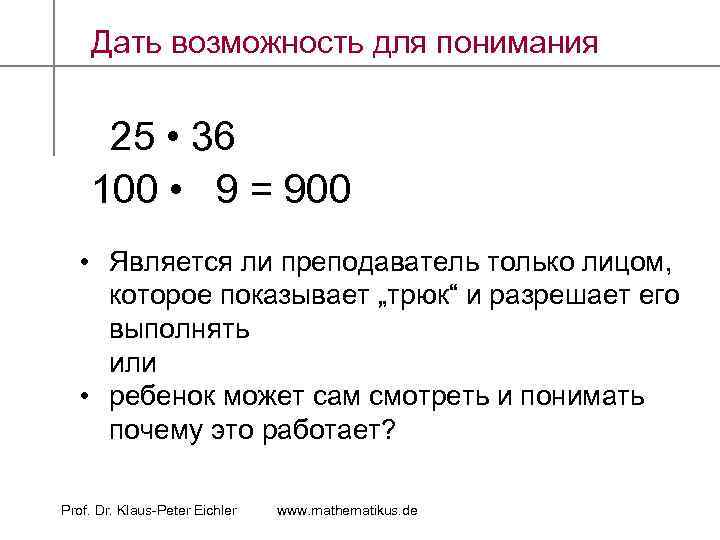 Дать возможность для понимания

$25 \cdot 36$
$100 \cdot 9 = 900$

• Является ли преподаватель только лицом, которое показывает „трюк“ и разрешает его выполнять
или
• ребенок может сам смотреть и понимать почему это работает?

Prof. Dr. Klaus-Peter Eichler www.mathematikus.de